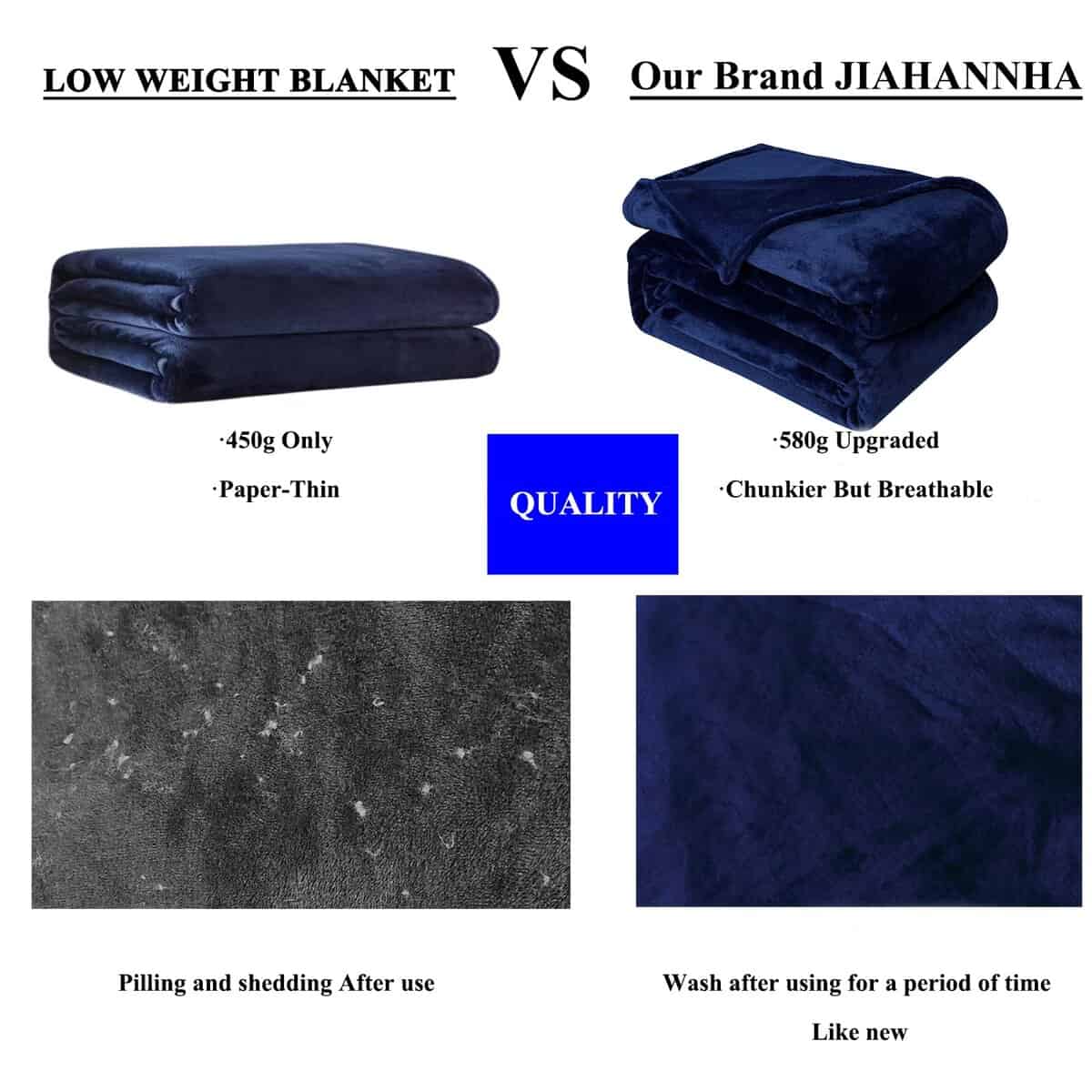 LOW WEIGHT BLANKET VS Our Brand JIAHANNHA

·450g Only

·Paper-Thin

QUALITY

·580g Upgraded

·Chunkier But Breathable

Pilling and shedding After use

Wash after using for a period of time

Like new